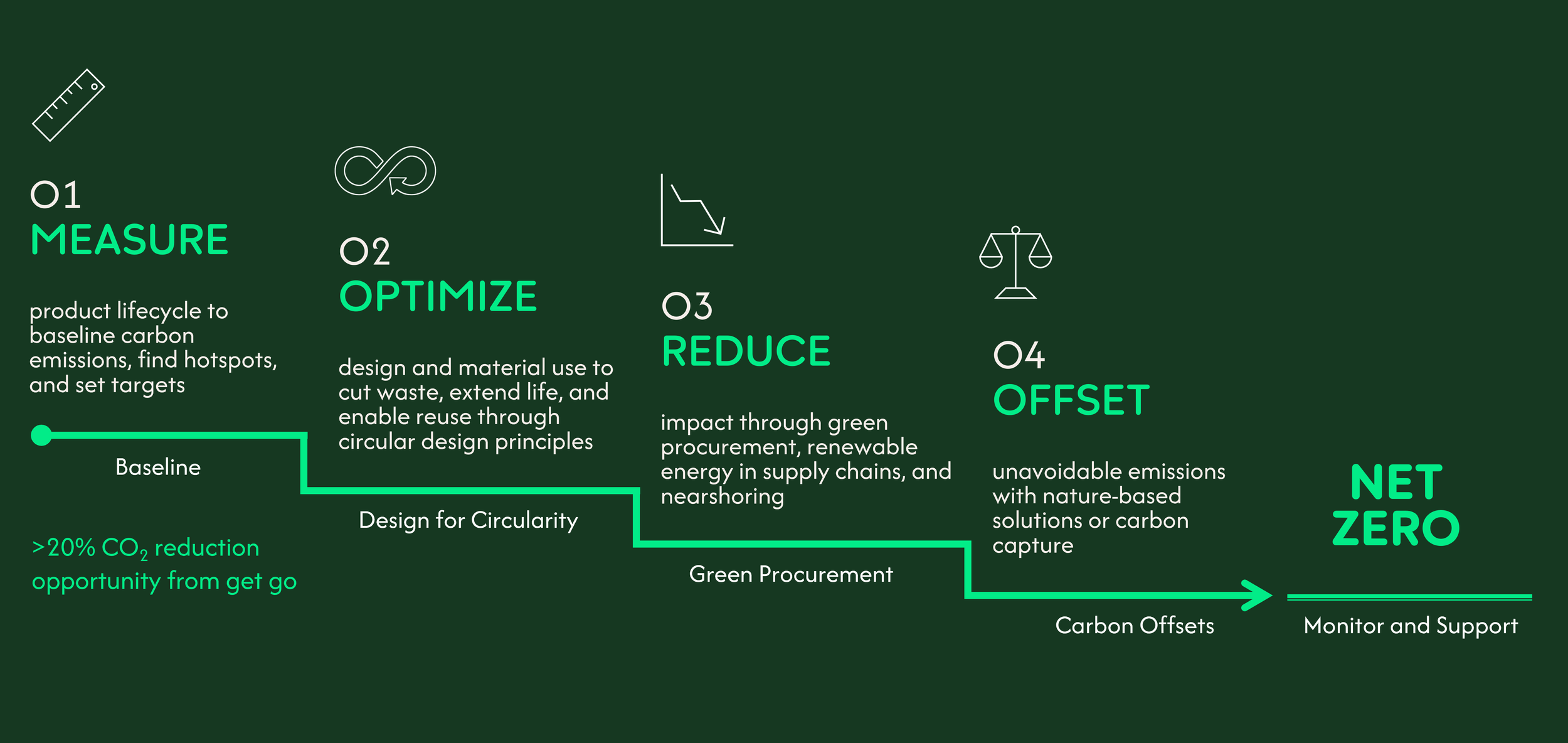 01
MEASURE

product lifecycle to baseline carbon emissions, find hotspots, and set targets

Baseline

>20% $CO_2$ reduction opportunity from get go

02
OPTIMIZE

design and material use to cut waste, extend life, and enable reuse through circular design principles

Design for Circularity

03
REDUCE

impact through green procurement, renewable energy in supply chains, and nearshoring

Green Procurement

04
OFFSET

unavoidable emissions with nature-based solutions or carbon capture

Carbon Offsets

NET ZERO

Monitor and Support